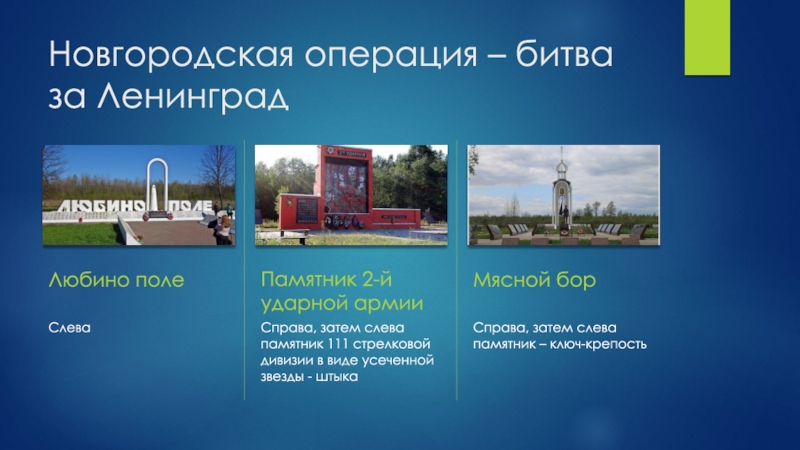 Новгородская операция – битва за Ленинград

ЛЮБИНО ПОЛЕ

Любино поле

Слева

Памятник 2-й ударной армии

Справа, затем слева памятник 111 стрелковой дивизии в виде усеченной звезды - штыка

Мясной бор

Справа, затем слева памятник – ключ-крепость